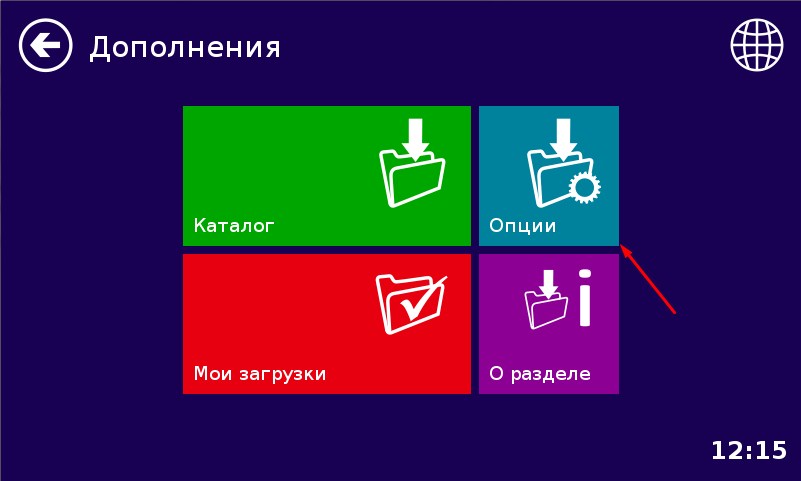 Дополнения

Каталог

Опции

Мои загрузки

О разделе

12:15